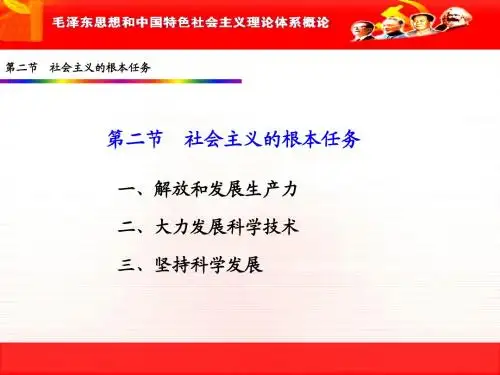 毛泽东思想和中国特色社会主义理论体系概论

第二节　社会主义的根本任务

第二节　社会主义的根本任务

一、解放和发展生产力

二、大力发展科学技术

三、坚持科学发展